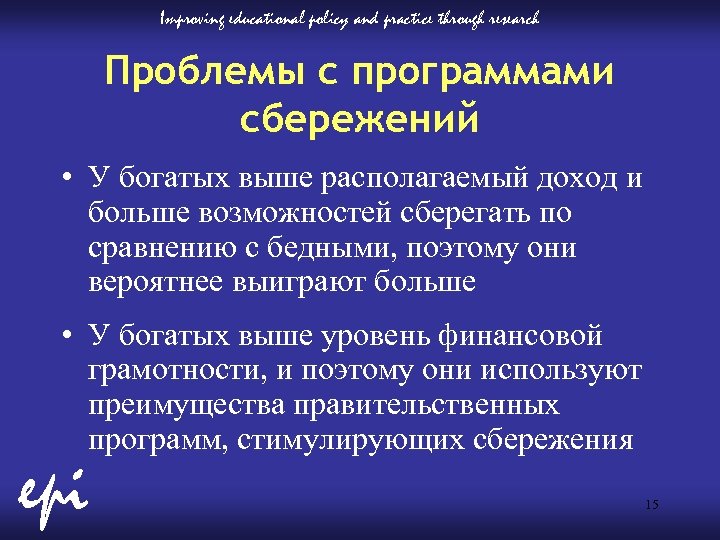 Improving educational policy and practice through research

Проблемы с программами сбережений

• У богатых выше располагаемый доход и больше возможностей сберегать по сравнению с бедными, поэтому они вероятнее выиграют больше

• У богатых выше уровень финансовой грамотности, и поэтому они используют преимущества правительственных программ, стимулирующих сбережения

epi

15